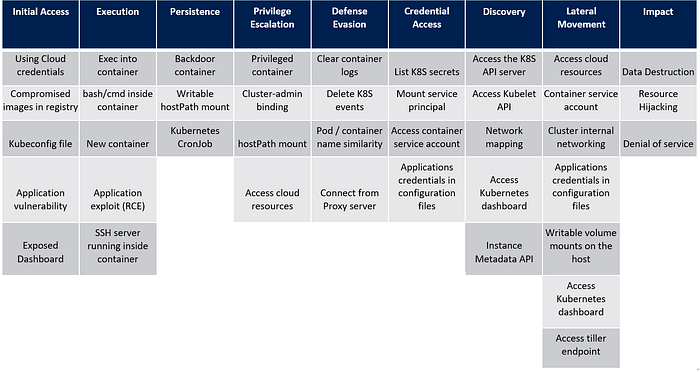 | Initial Access | Execution | Persistence | Privilege Escalation | Defense Evasion | Credential Access | Discovery | Lateral Movement | Impact |
|---|---|---|---|---|---|---|---|---|
| Using Cloud credentials | Exec into container | Backdoor container | Privileged container | Clear container logs | List K8S secrets | Access the K8S API server | Access cloud resources | Data Destruction |
| Compromised images in registry | bash/cmd inside container | Writable hostPath mount | Cluster-admin binding | Delete K8S events | Mount service principal | Access Kubelet API | Container service account | Resource Hijacking |
| Kubeconfig file | New container | Kubernetes CronJob | hostPath mount | Pod / container name similarity | Access container service account | Network mapping | Cluster internal networking | Denial of service |
| Application vulnerability | Application exploit (RCE) | | Access cloud resources | Connect from Proxy server | Applications credentials in configuration files | Access Kubernetes dashboard | Applications credentials in configuration files | |
| Exposed Dashboard | SSH server running inside container | | | | | Instance Metadata API | Writable volume mounts on the host | |
| | | | | | | | Access Kubernetes dashboard | |
| | | | | | | | Access tiller endpoint | |